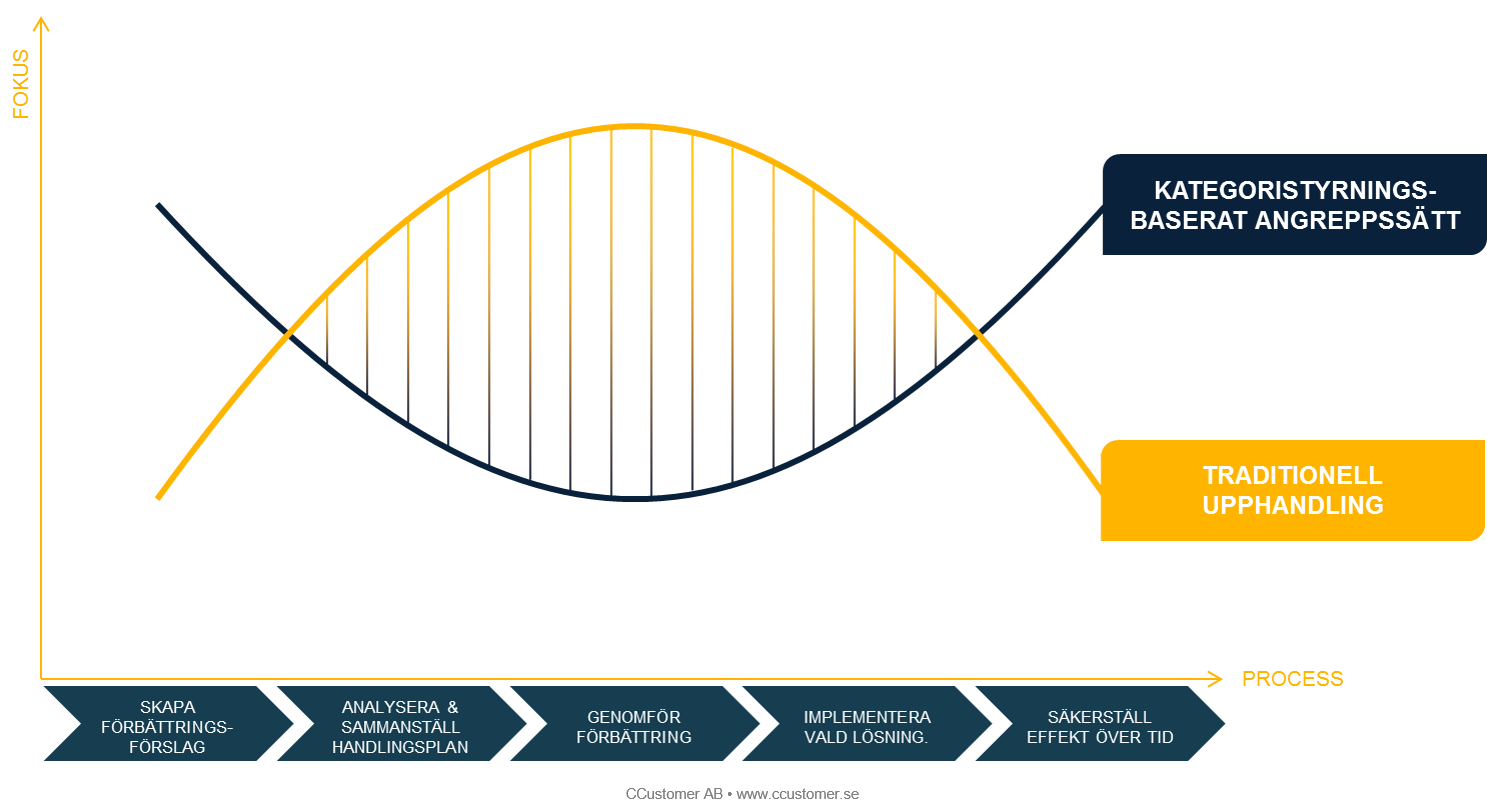 FOKUS

KATEGORISTYRNINGS-BASERAT ANGREPPSSÄTT

TRADITIONELL UPPHANDLING

PROCESS

SKAPA FÖRBÄTTRINGS-FÖRSLAG

ANALYSERA & SAMMANSTÄLL HANDLINGSPLAN

GENOMFÖR FÖRBÄTTRING

IMPLEMENTERA VALD LÖSNING.

SÄKERSTÄLL EFFEKT ÖVER TID

CCustomer AB • www.ccustomer.se